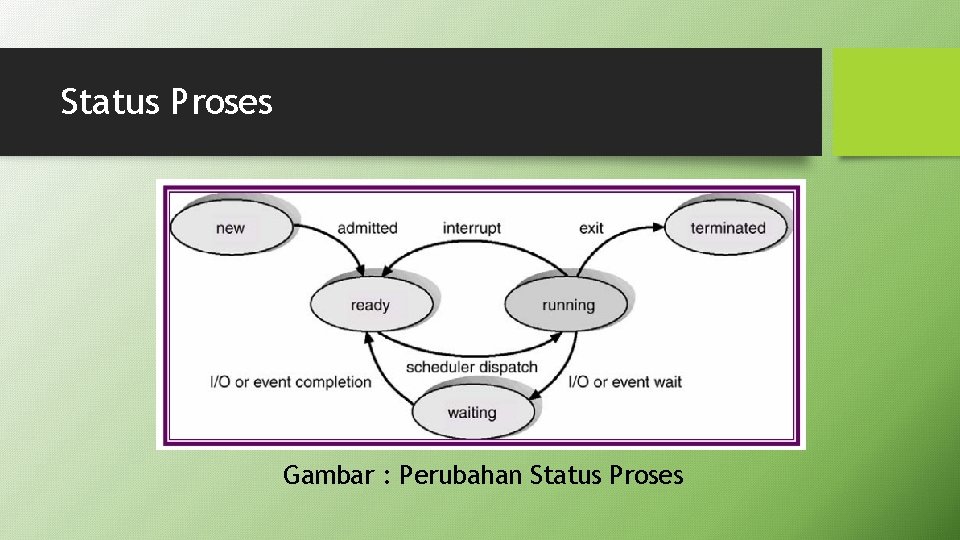 Status Proses

new
admitted
interrupt
exit
terminated
ready
running
scheduler dispatch
I/O or event completion
I/O or event wait
waiting

Gambar : Perubahan Status Proses